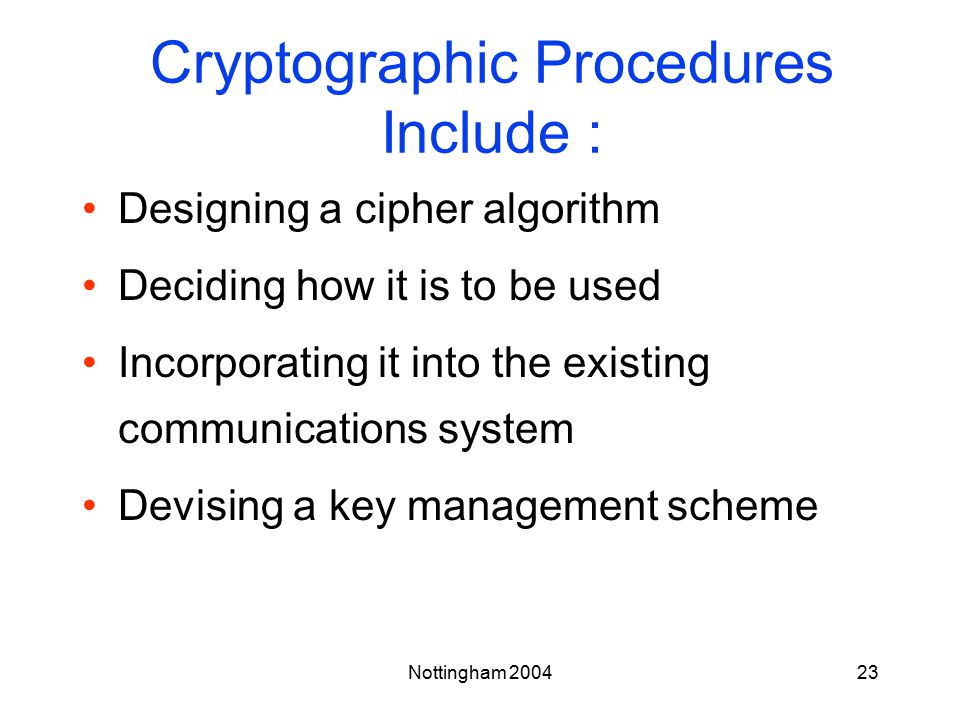 Cryptographic Procedures Include :

• Designing a cipher algorithm

• Deciding how it is to be used

• Incorporating it into the existing communications system

• Devising a key management scheme

Nottingham 2004

23